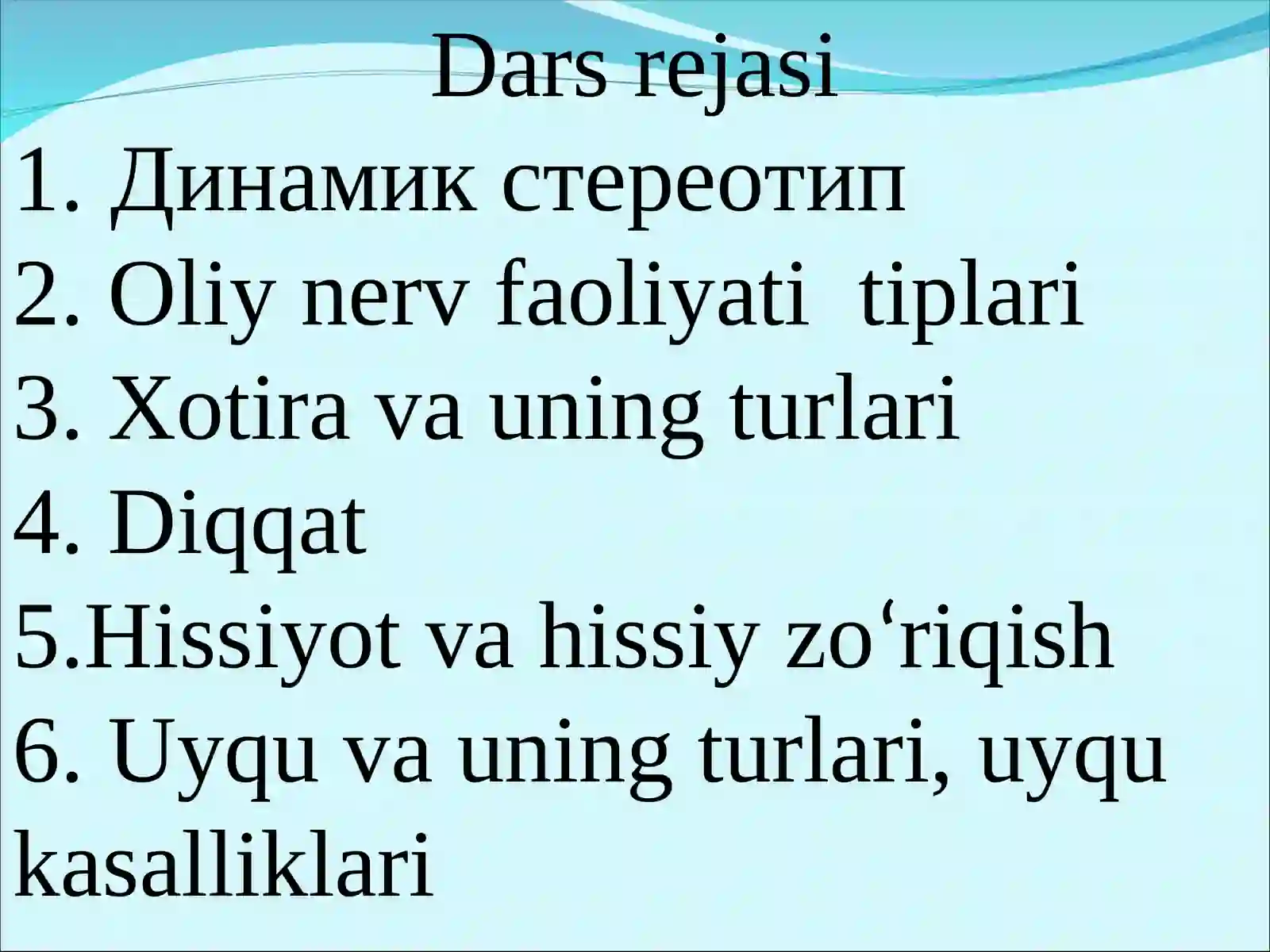 Dars rejasi

1. Динамик стереотип
2. Oliy nerv faoliyati  tiplari
3. Xotira va uning turlari
4. Diqqat
5.Hissiyot va hissiy zo‘riqish
6. Uyqu va uning turlari, uyqu kasalliklari